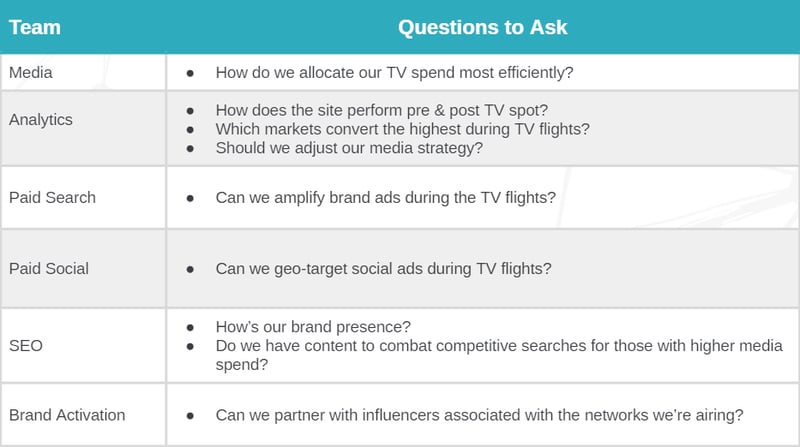 | Team | Questions to Ask |
|---|---|
| Media | ● How do we allocate our TV spend most efficiently? |
| Analytics | ● How does the site perform pre & post TV spot? ● Which markets convert the highest during TV flights? ● Should we adjust our media strategy? |
| Paid Search | ● Can we amplify brand ads during the TV flights? |
| Paid Social | ● Can we geo-target social ads during TV flights? |
| SEO | ● How's our brand presence? ● Do we have content to combat competitive searches for those with higher media spend? |
| Brand Activation | ● Can we partner with influencers associated with the networks we're airing? |